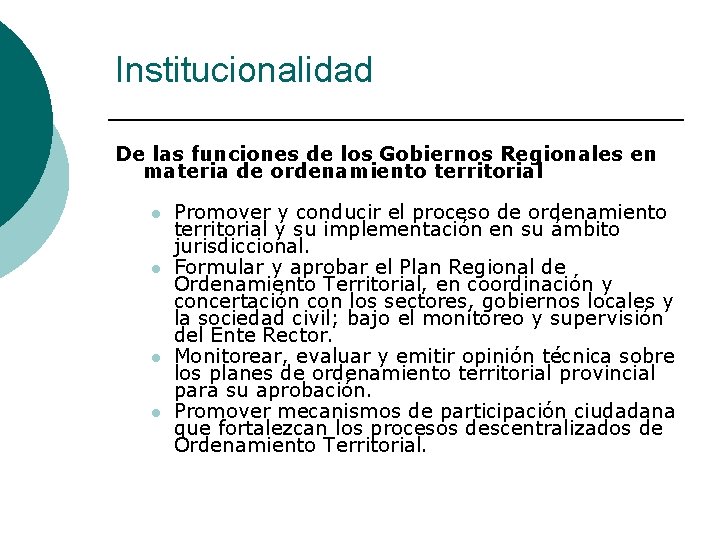 Institucionalidad

De las funciones de los Gobiernos Regionales en materia de ordenamiento territorial

- Promover y conducir el proceso de ordenamiento territorial y su implementación en su ámbito jurisdiccional.
- Formular y aprobar el Plan Regional de Ordenamiento Territorial, en coordinación y concertación con los sectores, gobiernos locales y la sociedad civil; bajo el monitoreo y supervisión del Ente Rector.
- Monitorear, evaluar y emitir opinión técnica sobre los planes de ordenamiento territorial provincial para su aprobación.
- Promover mecanismos de participación ciudadana que fortalezcan los procesos descentralizados de Ordenamiento Territorial.